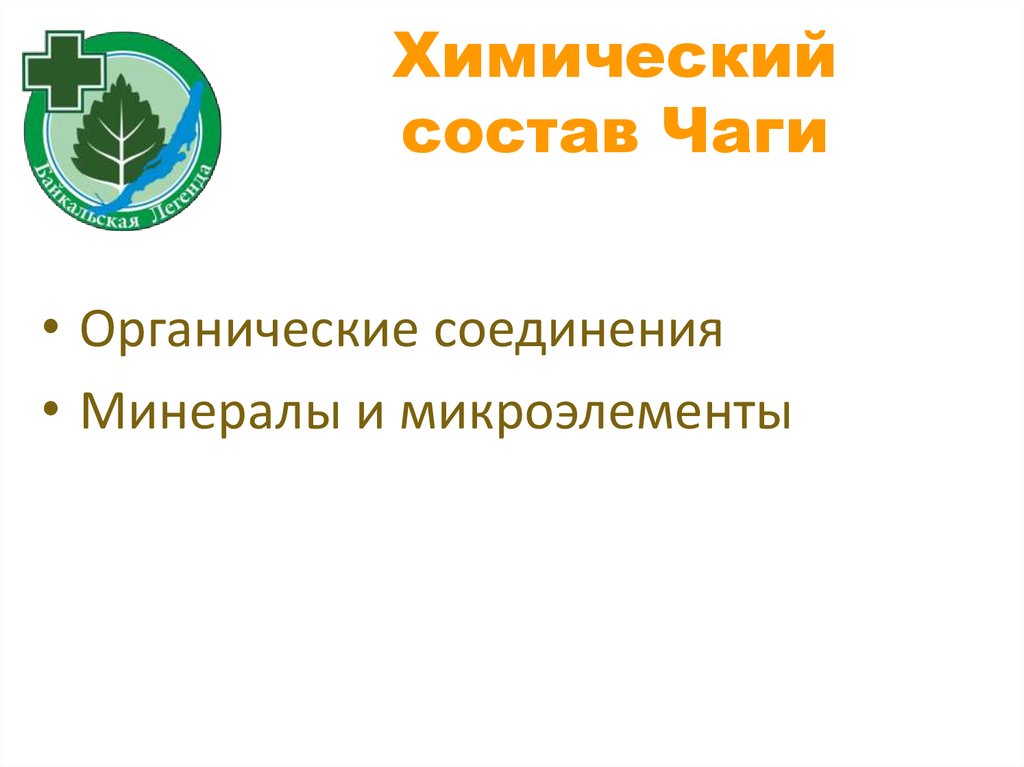 Байкальская Легенда

Химический состав Чаги

• Органические соединения
• Минералы и микроэлементы